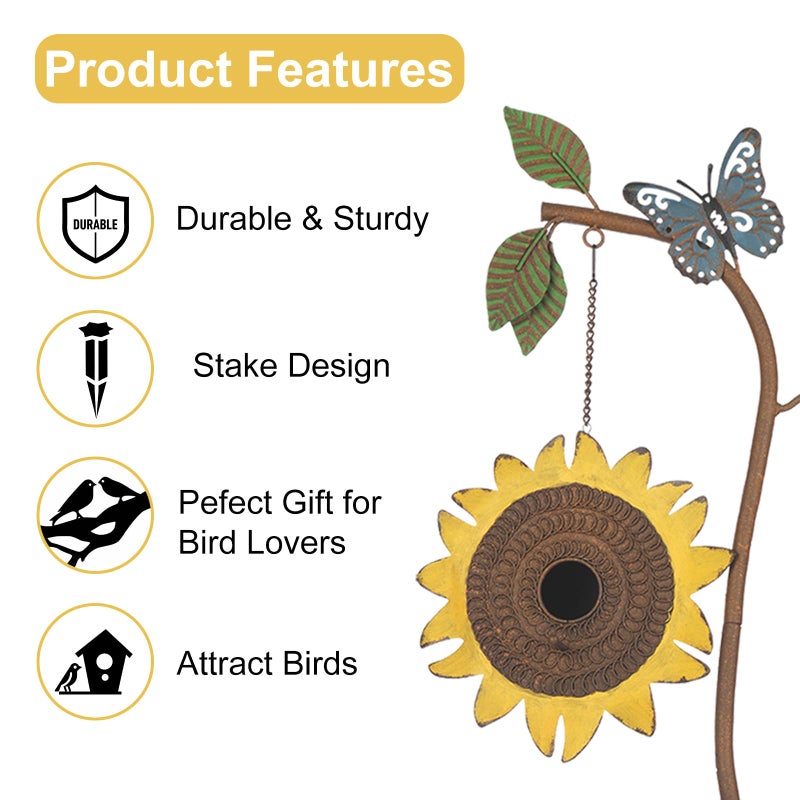 Product Features

DURABLE

Durable & Sturdy

Stake Design

Pefect Gift for Bird Lovers

Attract Birds